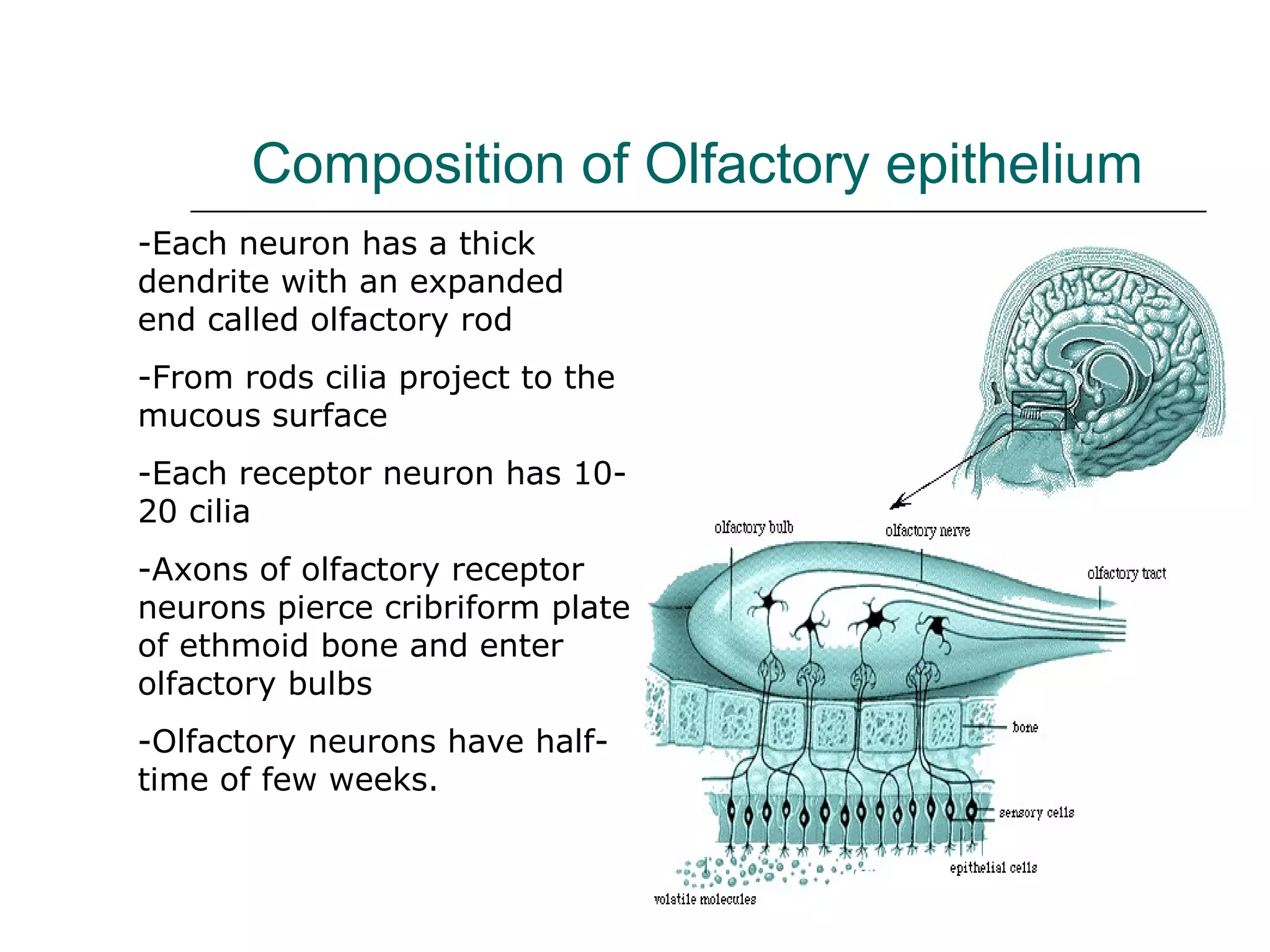 Composition of Olfactory epithelium

-Each neuron has a thick dendrite with an expanded end called olfactory rod

-From rods cilia project to the mucous surface

-Each receptor neuron has 10-20 cilia

-Axons of olfactory receptor neurons pierce cribriform plate of ethmoid bone and enter olfactory bulbs

-Olfactory neurons have half-time of few weeks.

olfactory bulb
olfactory nerve
olfactory tract
bone
sensory cells
epithelial cells
volatile molecules